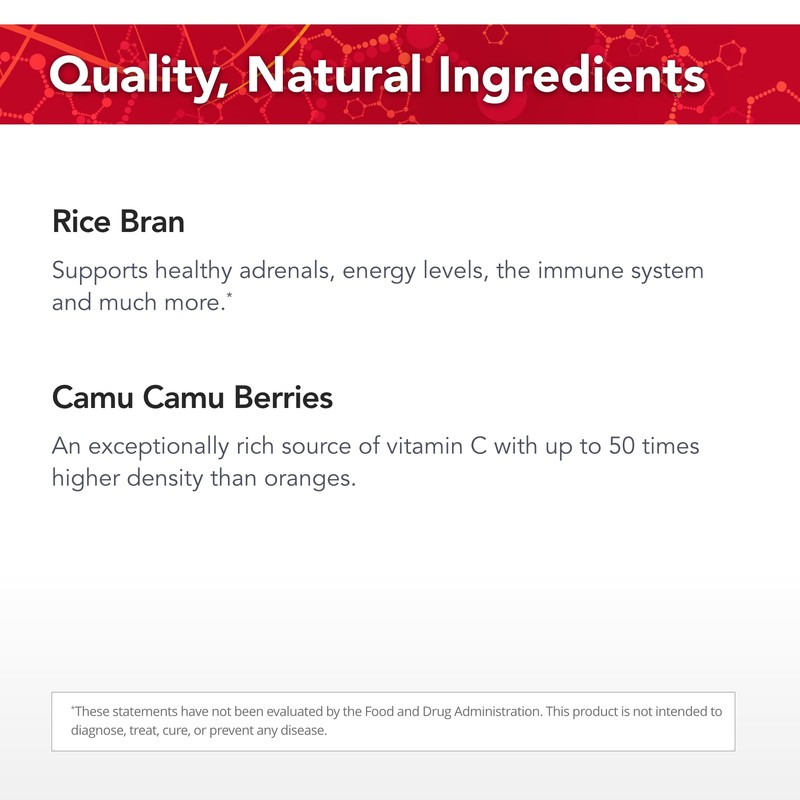 Quality, Natural Ingredients

Rice Bran

Supports healthy adrenals, energy levels, the immune system and much more.*

Camu Camu Berries

An exceptionally rich source of vitamin C with up to 50 times higher density than oranges.

*These statements have not been evaluated by the Food and Drug Administration. This product is not intended to diagnose, treat, cure, or prevent any disease.